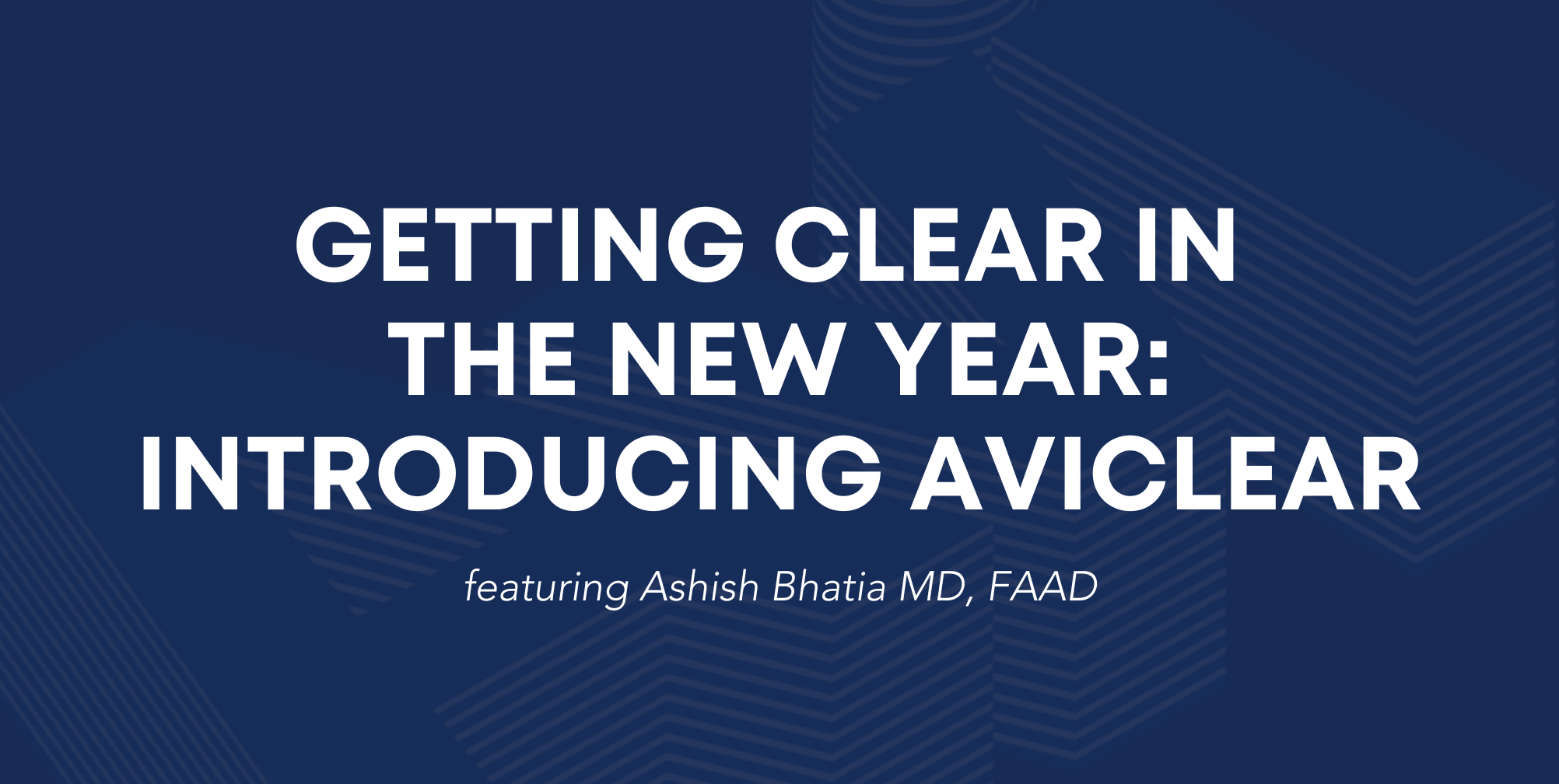 GETTING CLEAR IN THE NEW YEAR: INTRODUCING AVICLEAR

featuring Ashish Bhatia MD, FAAD